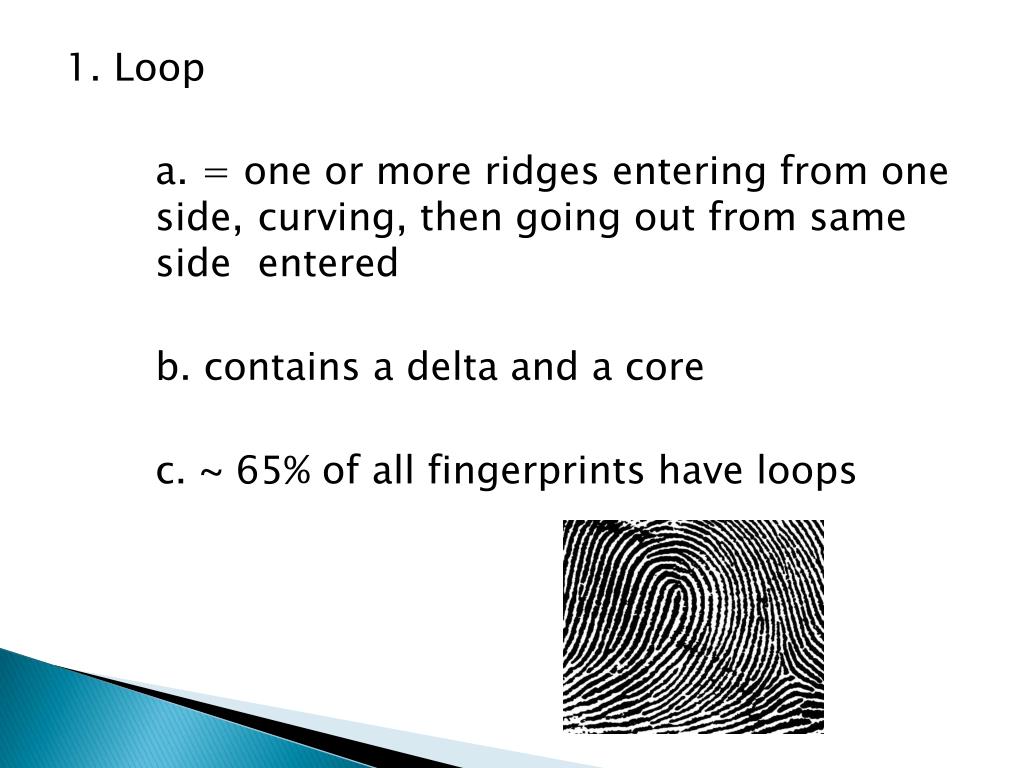 1. Loop

a. = one or more ridges entering from one side, curving, then going out from same side entered

b. contains a delta and a core

c. ~ 65% of all fingerprints have loops